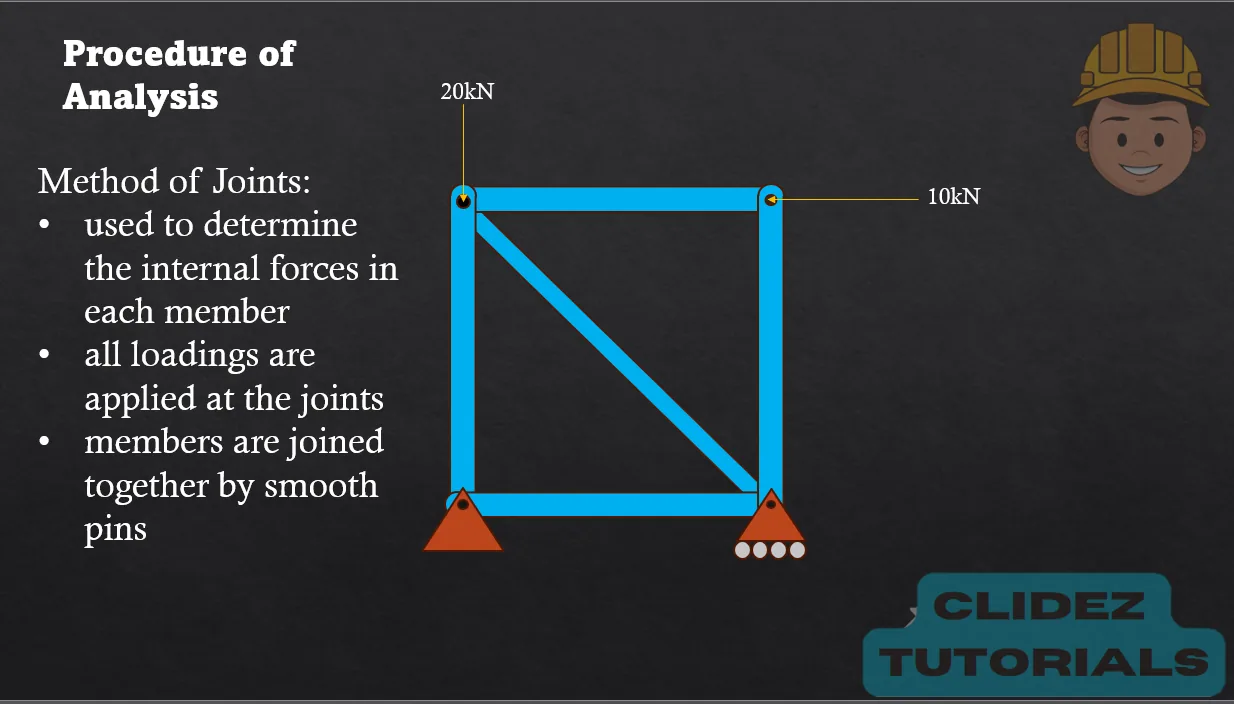 Procedure of Analysis

Method of Joints:
• used to determine the internal forces in each member
• all loadings are applied at the joints
• members are joined together by smooth pins

20kN

10kN

CLIDEZ TUTORIALS